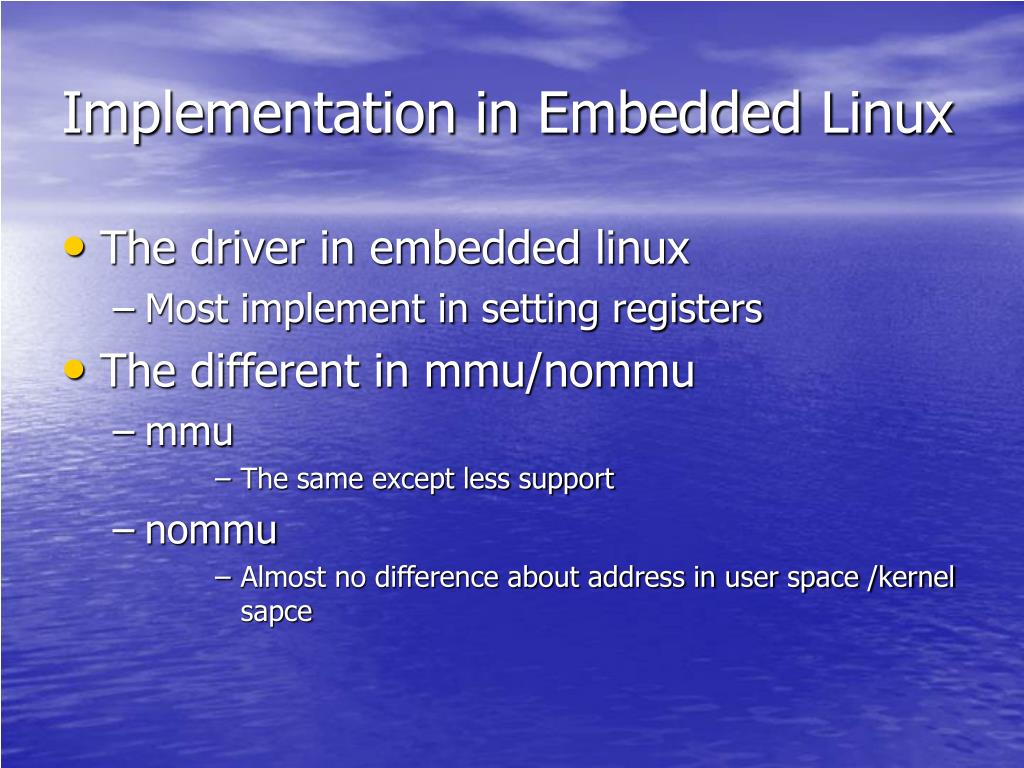 Implementation in Embedded Linux

• The driver in embedded linux
– Most implement in setting registers
• The different in mmu/nommu
– mmu
– The same except less support
– nommu
– Almost no difference about address in user space /kernel sapce